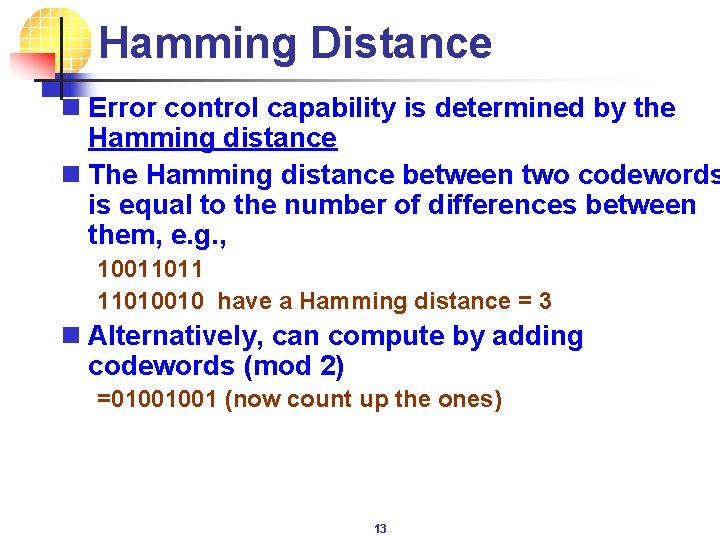 Hamming Distance

Error control capability is determined by the Hamming distance

The Hamming distance between two codewords is equal to the number of differences between them, e.g.,

10011011

11010010 have a Hamming distance = 3

Alternatively, can compute by adding codewords (mod 2)

=01001001 (now count up the ones)

13